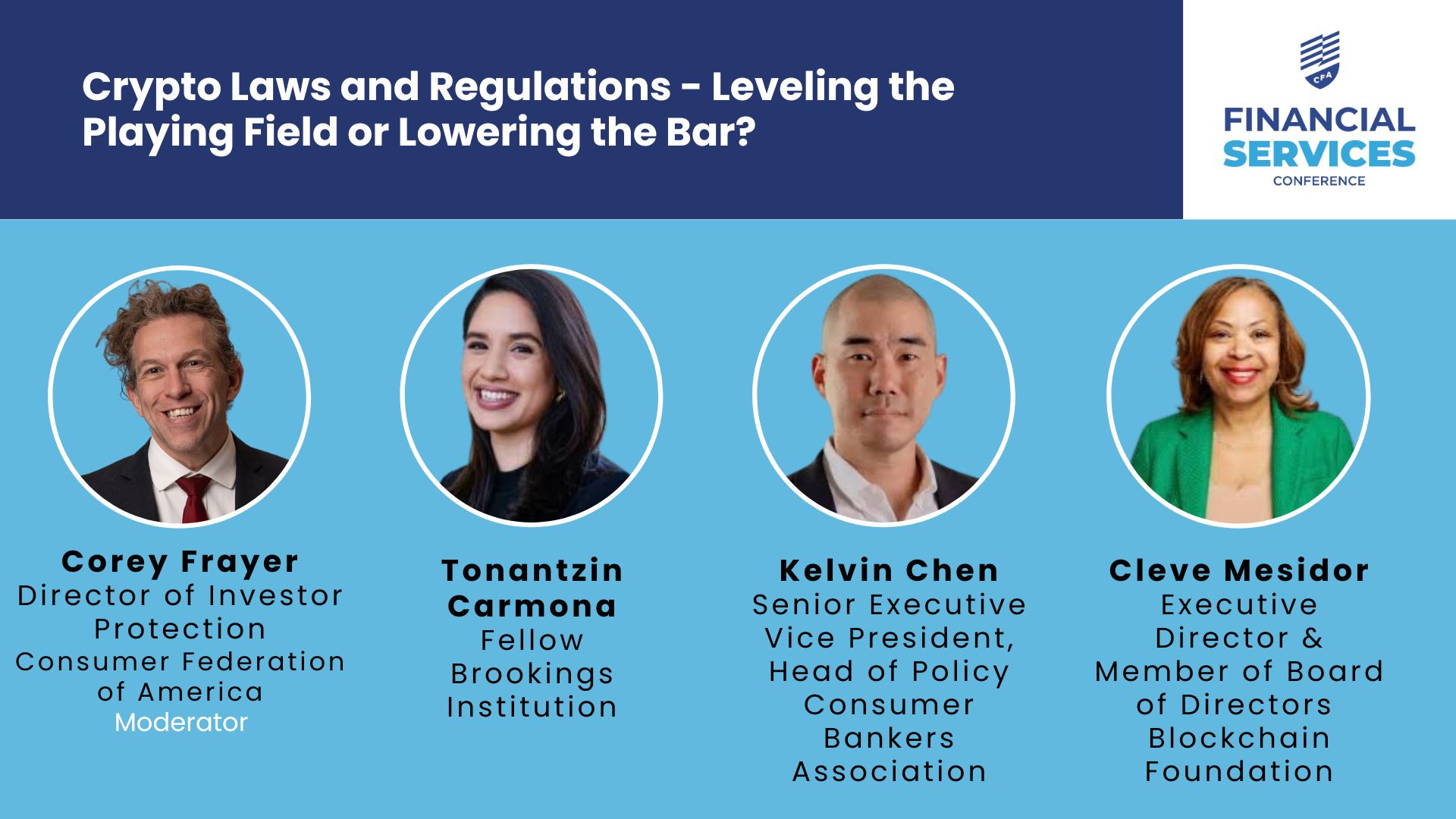 Crypto Laws and Regulations - Leveling the Playing Field or Lowering the Bar?

CFA
FINANCIAL
SERVICES
CONFERENCE

Corey Frayer
Director of Investor Protection
Consumer Federation of America
Moderator

Tonantzin Carmona
Fellow
Brookings Institution

Kelvin Chen
Senior Executive Vice President, Head of Policy
Consumer Bankers Association

Cleve Mesidor
Executive Director & Member of Board of Directors
Blockchain Foundation